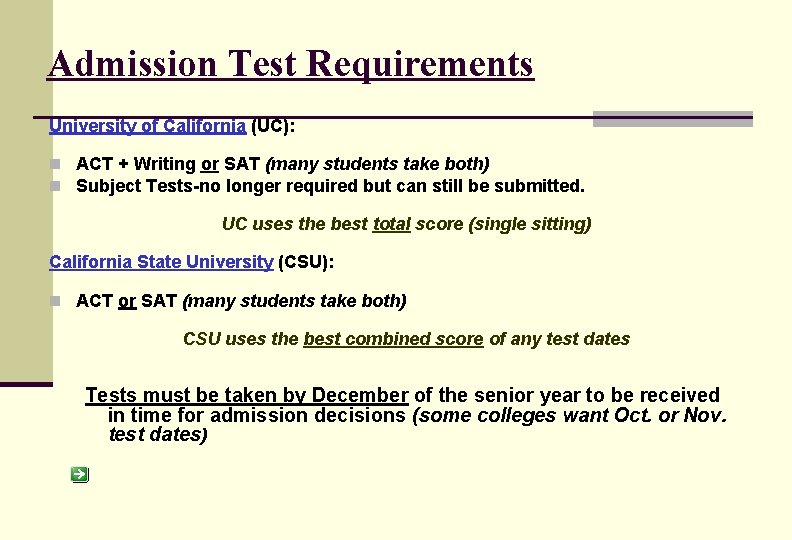 Admission Test Requirements

University of California (UC):

ACT + Writing or SAT (many students take both)
Subject Tests-no longer required but can still be submitted.

UC uses the best total score (single sitting)

California State University (CSU):

ACT or SAT (many students take both)

CSU uses the best combined score of any test dates

Tests must be taken by December of the senior year to be received in time for admission decisions (some colleges want Oct. or Nov. test dates)